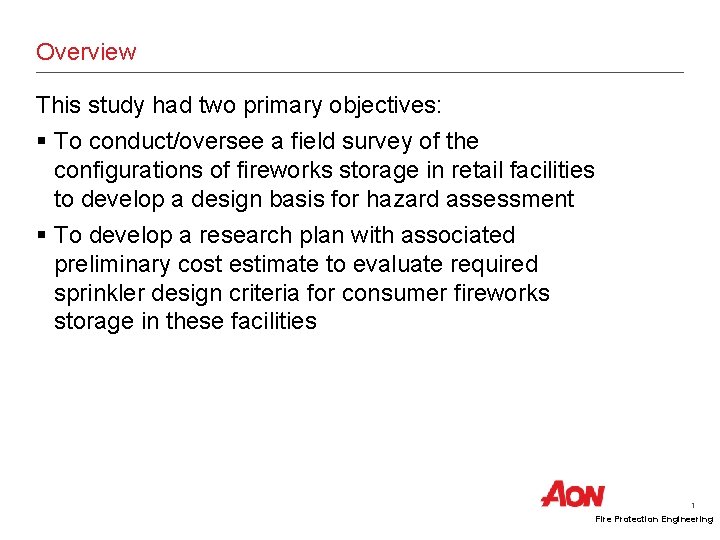 Overview

This study had two primary objectives:

▪ To conduct/oversee a field survey of the configurations of fireworks storage in retail facilities to develop a design basis for hazard assessment

▪ To develop a research plan with associated preliminary cost estimate to evaluate required sprinkler design criteria for consumer fireworks storage in these facilities

AON

1

Fire Protection Engineering